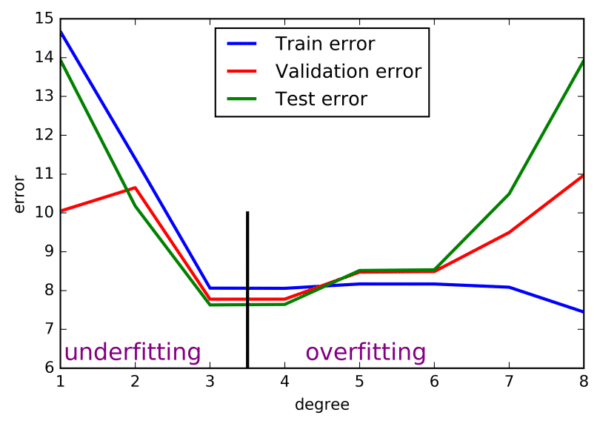 15
14
13
12
11
10
9
8
7
6
error

Train error
Validation error
Test error

underfitting
overfitting

1
2
3
4
5
6
7
8
degree